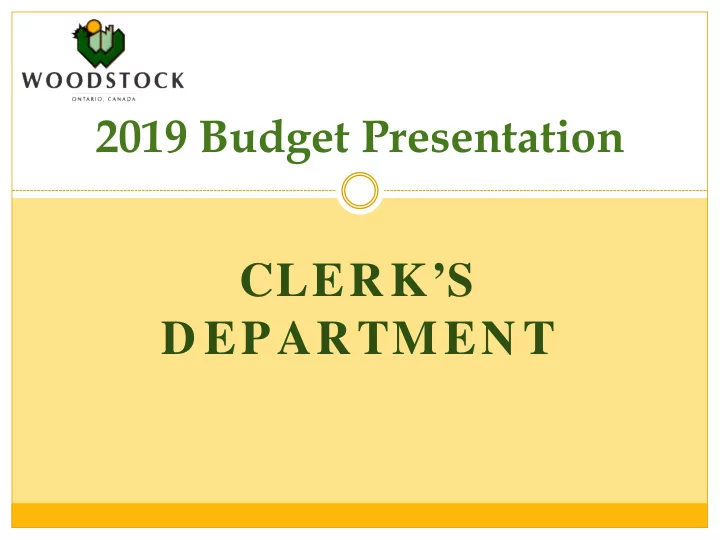 WOODSTOCK
ONTARIO, CANADA

2019 Budget Presentation

CLERK'S DEPARTMENT